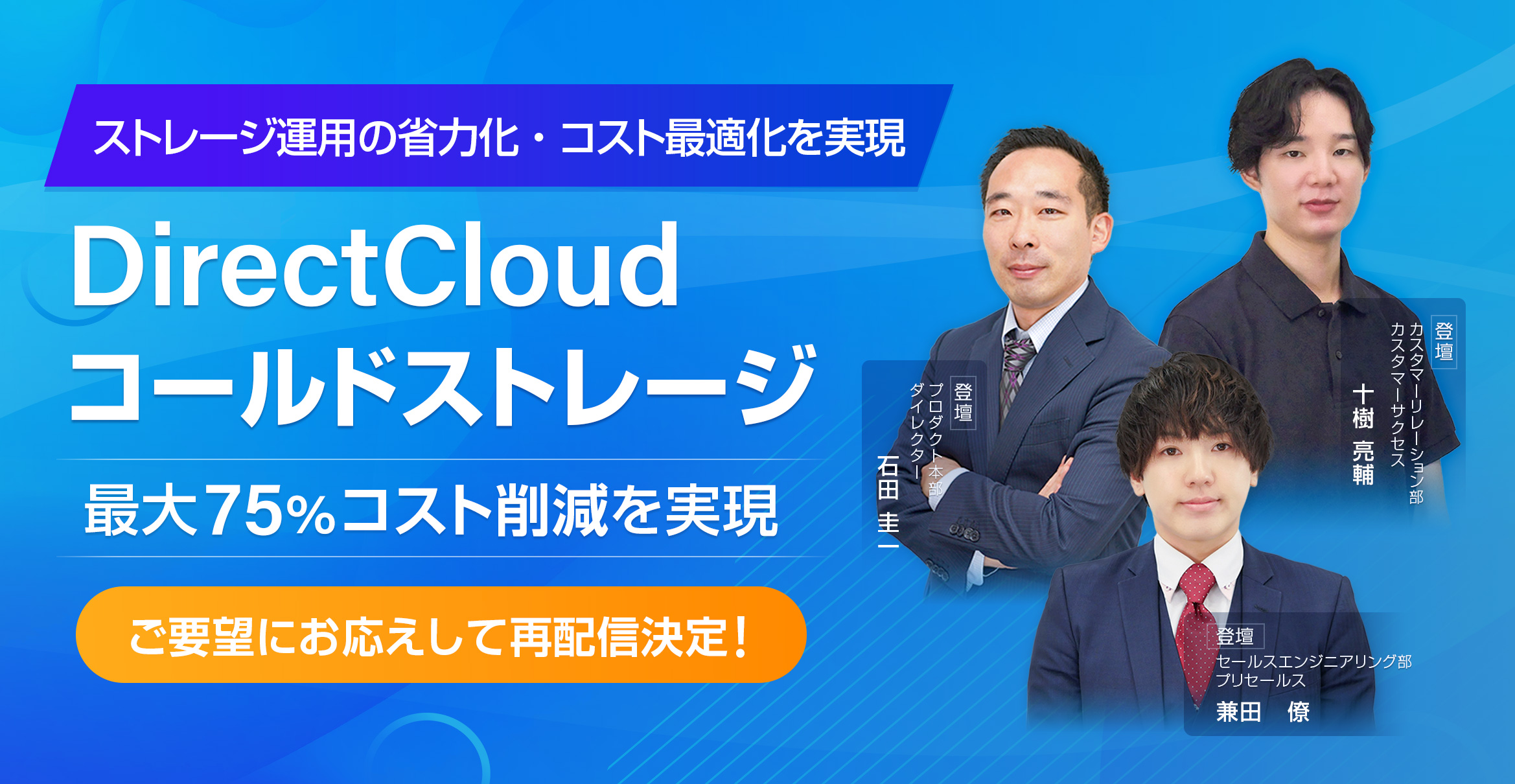 ストレージ運用の省力化・コスト最適化を実現

DirectCloud
コールドストレージ

最大75%コスト削減を実現

ご要望にお応えして再配信決定!

登壇
プロダクト本部
ダイレクター
石田 圭一

登壇
カスタマーリレーション部
カスタマーサクセス
十樹 亮輔

登壇
セールスエンジニアリング部
プリセールス
兼田 僚